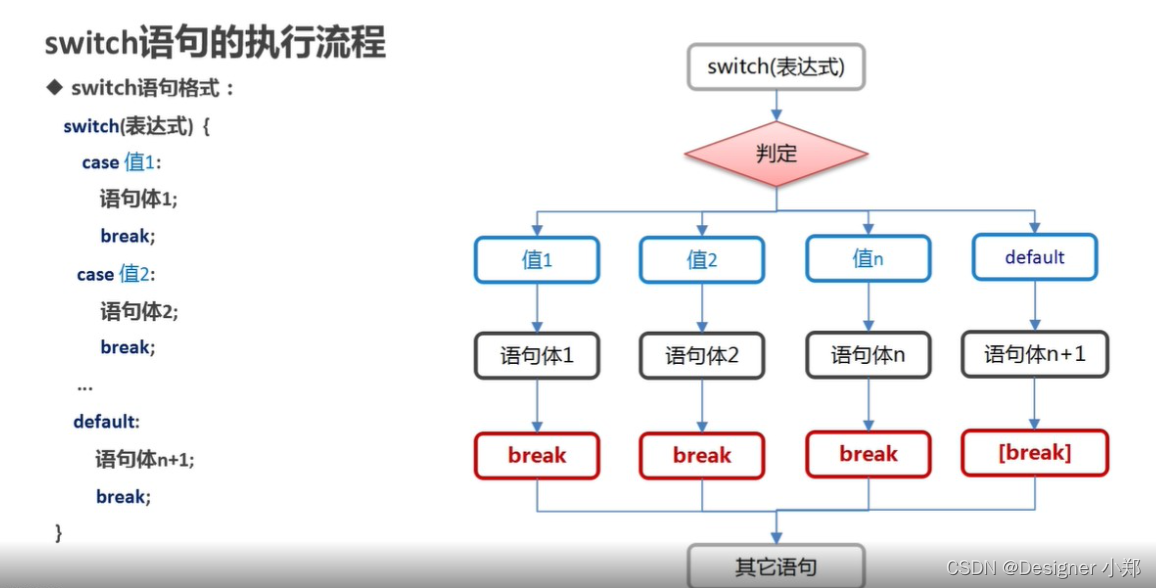 switch语句的执行流程

◆ switch语句格式：

switch(表达式) {
case 值1:
语句体1;
break;
case 值2:
语句体2;
break;
...
default:
语句体n+1;
break;
}

switch(表达式)

判定

值1

值2

值n

default

语句体1

语句体2

语句体n

语句体n+1

break

break

break

[break]

其它语句

CSDN @Designer 小郑